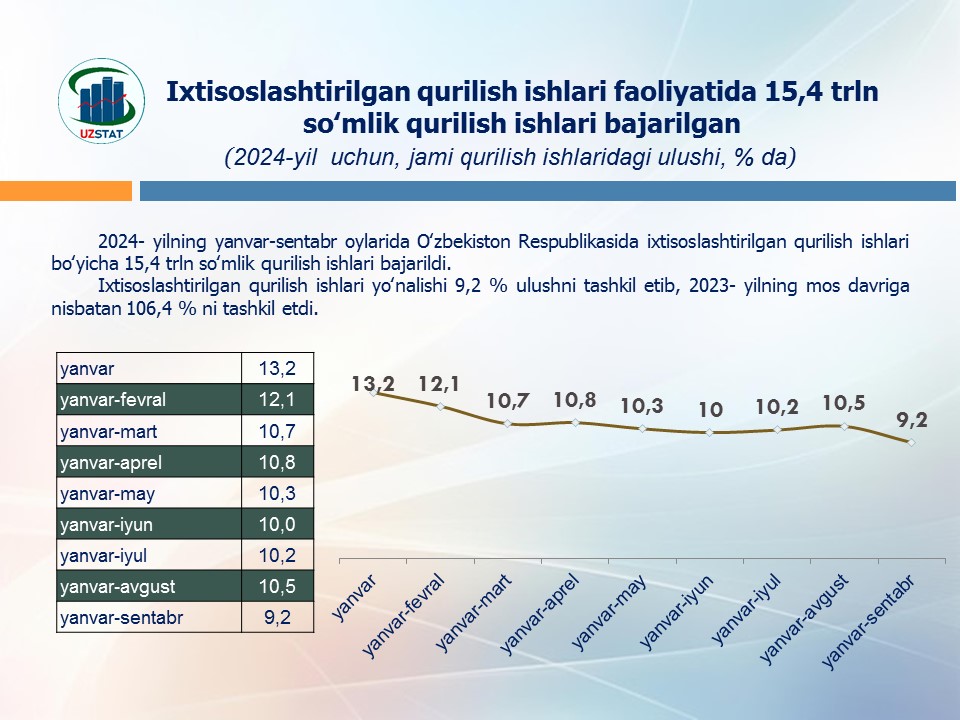 UZSTAT

Ixtisoslashtirilgan qurilish ishlari faoliyatida 15,4 trln so‘mlik qurilish ishlari bajarilgan

(2024-yil uchun, jami qurilish ishlaridagi ulushi, % da)

2024- yilning yanvar-sentabr oylarida O‘zbekiston Respublikasida ixtisoslashtirilgan qurilish ishlari bo‘yicha 15,4 trln so‘mlik qurilish ishlari bajarildi.

Ixtisoslashtirilgan qurilish ishlari yo‘nalishi 9,2 % ulushni tashkil etib, 2023- yilning mos davriga nisbatan 106,4 % ni tashkil etdi.

| yanvar | 13,2 |
|---|---|
| yanvar-fevral | 12,1 |
| yanvar-mart | 10,7 |
| yanvar-aprel | 10,8 |
| yanvar-may | 10,3 |
| yanvar-iyun | 10,0 |
| yanvar-iyul | 10,2 |
| yanvar-avgust | 10,5 |
| yanvar-sentabr | 9,2 |

13,2 12,1 10,7 10,8 10,3 10 10,2 10,5 9,2

yanvar yanvar-fevral yanvar-mart yanvar-aprel yanvar-may yanvar-iyun yanvar-iyul yanvar-avgust yanvar-sentabr